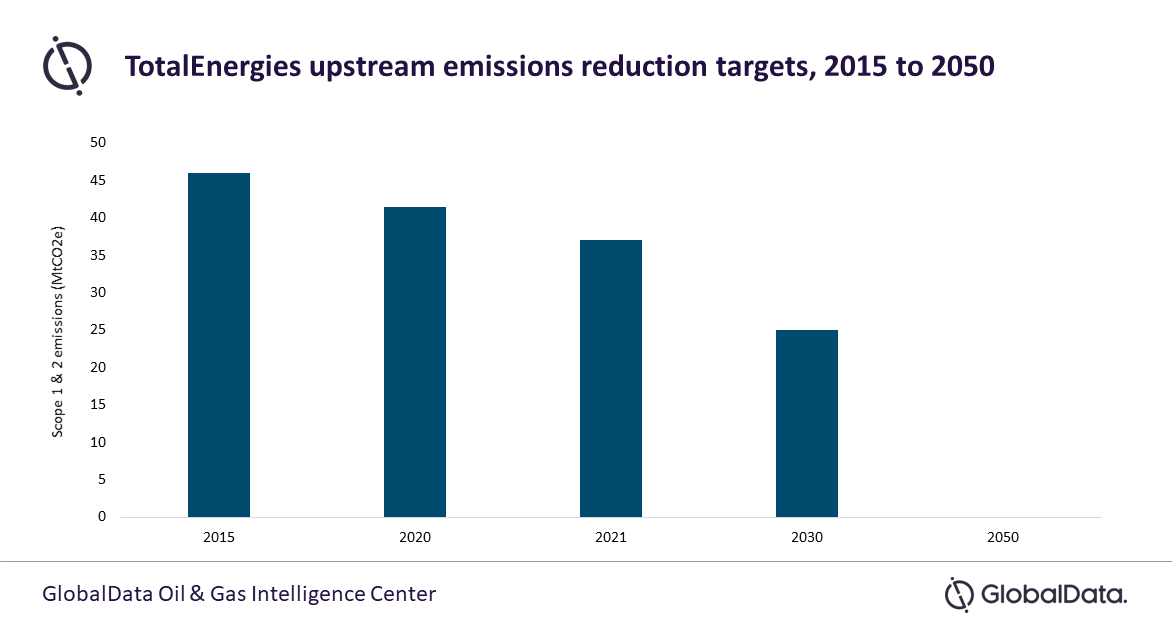 TotalEnergies upstream emissions reduction targets, 2015 to 2050

Scope 1 & 2 emissions (MtCO2e)

50
45
40
35
30
25
20
15
10
5
0

2015
2020
2021
2030
2050

GlobalData Oil & Gas Intelligence Center

GlobalData.